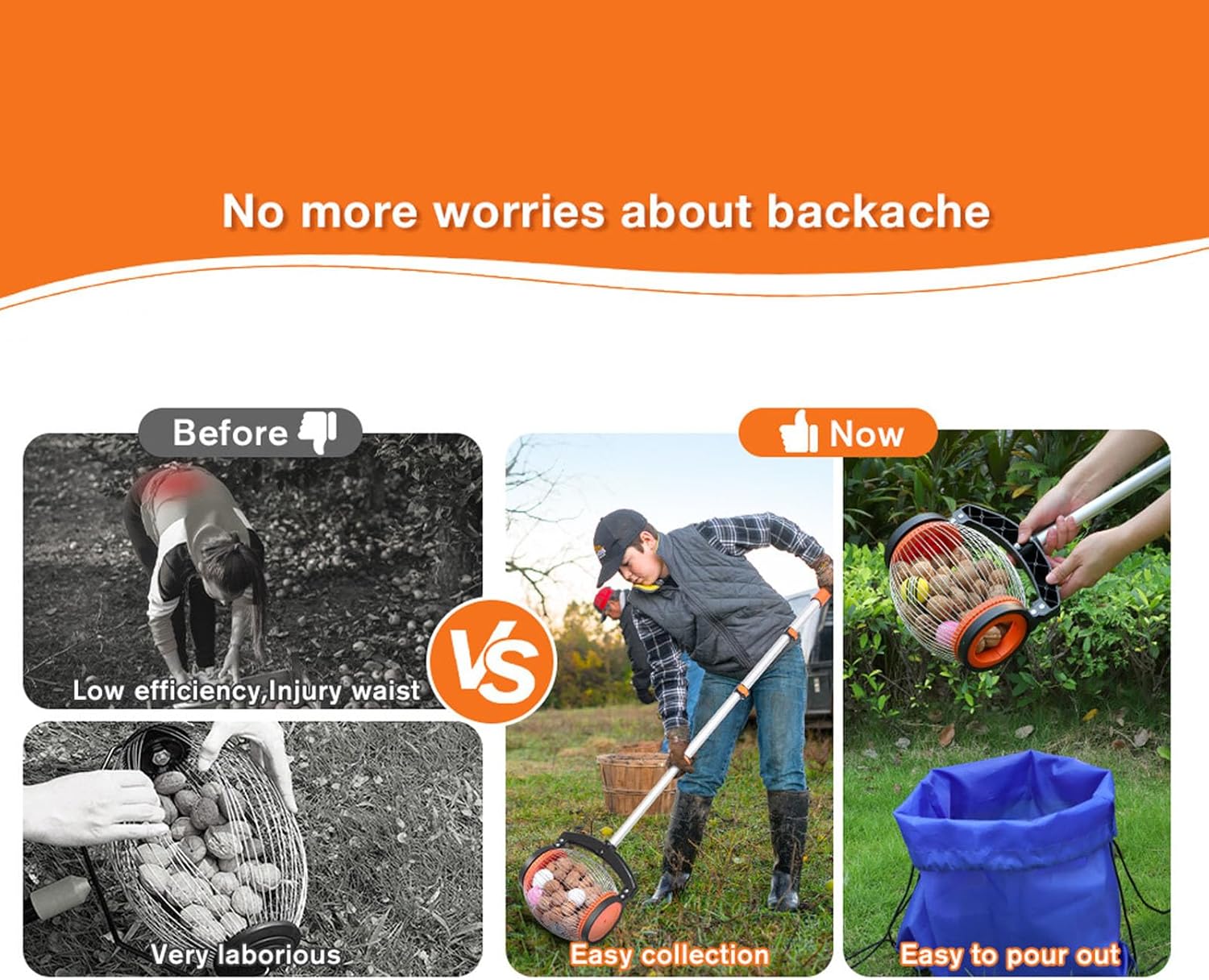 No more worries about backache

Before

Low efficiency,Injury waist

Very laborious

VS

Now

Easy collection

Easy to pour out